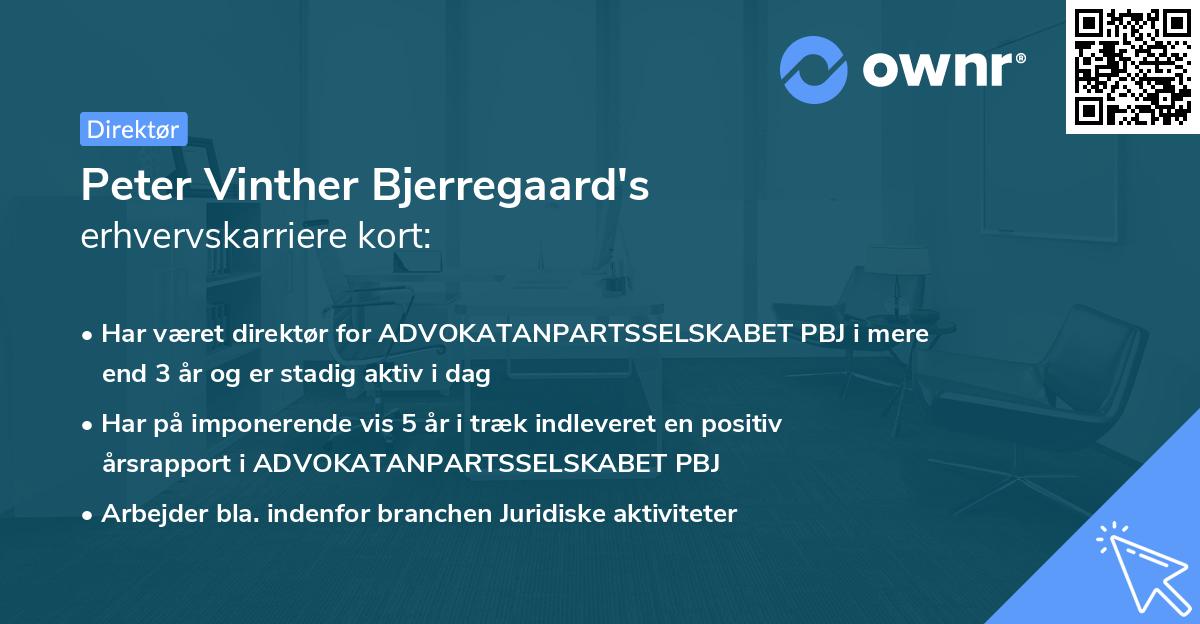 ownr®

Direktør

Peter Vinther Bjerregaard's
erhvervskarriere kort:

• Har været direktør for ADVOKATANPARTSSELSKABET PBJ i mere end 3 år og er stadig aktiv i dag

• Har på imponerende vis 5 år i træk indleveret en positiv årsrapport i ADVOKATANPARTSSELSKABET PBJ

• Arbejder bla. indenfor branchen Juridiske aktiviteter